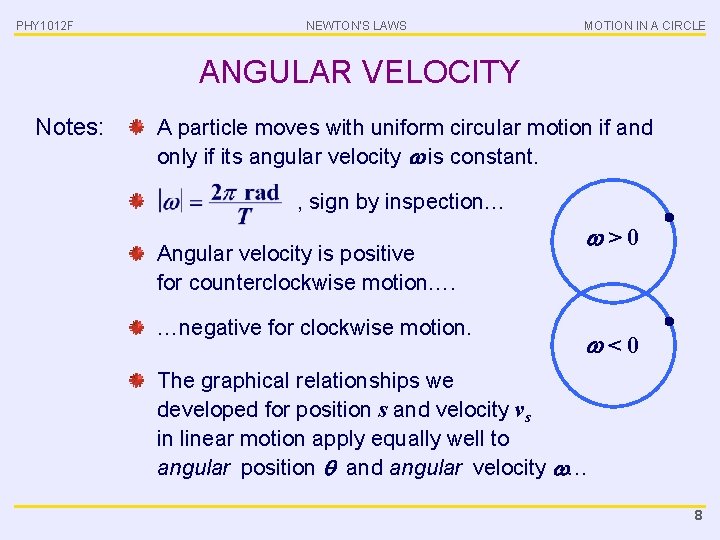 PHY1012F NEWTON'S LAWS MOTION IN A CIRCLE

ANGULAR VELOCITY

Notes: A particle moves with uniform circular motion if and only if its angular velocity $\omega$ is constant.

$|\omega| = \frac{2\pi \text{ rad}}{T}$ , sign by inspection…

Angular velocity is positive for counterclockwise motion….

…negative for clockwise motion.

The graphical relationships we developed for position $s$ and velocity $v_s$ in linear motion apply equally well to *angular* position $\theta$ and *angular* velocity $\omega$…

$\omega > 0$

$\omega < 0$

8